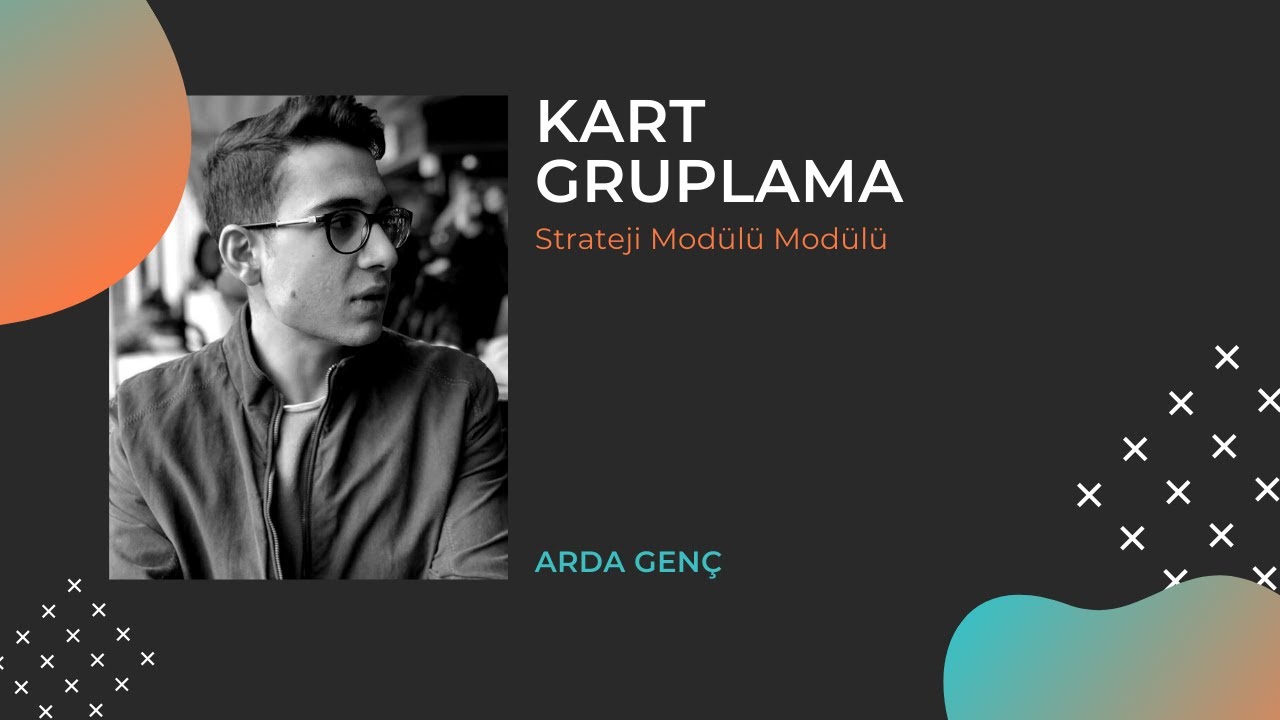 KART GRUPLAMA

Strateji Modülü Modülü

ARDA GENÇ